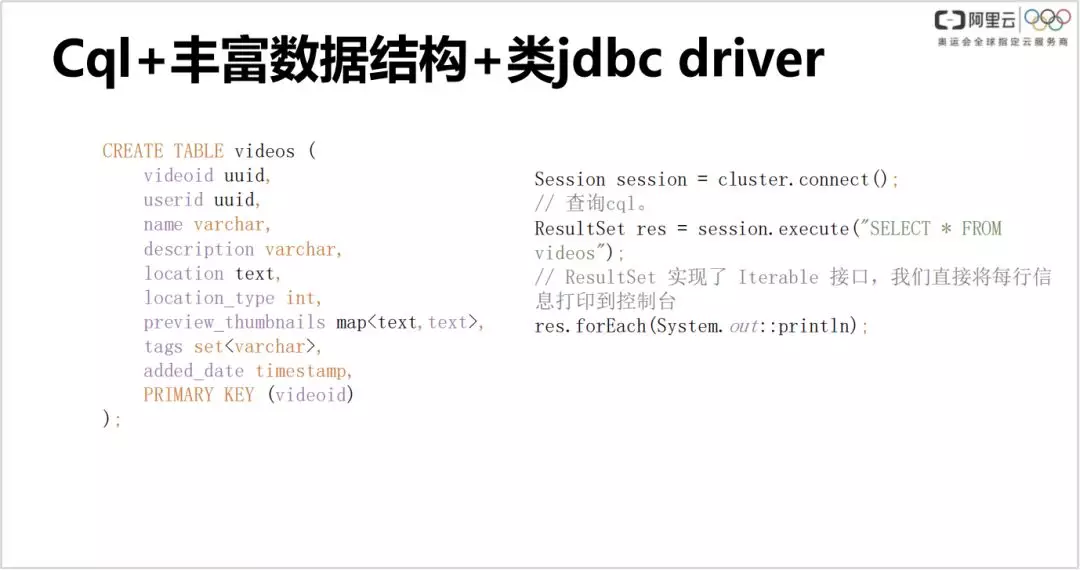 阿里云
奥运会全球指定云服务商

Cql+丰富数据结构+类jdbc driver

CREATE TABLE videos (
videoid uuid,
userid uuid,
name varchar,
description varchar,
location text,
location_type int,
preview_thumbnails map<text,text>,
tags set<varchar>,
added_date timestamp,
PRIMARY KEY (videoid)
);

Session session = cluster.connect();
// 查询cql。
ResultSet res = session.execute("SELECT * FROM videos");
// ResultSet 实现了 Iterable 接口，我们直接将每行信息打印到控制台
res.forEach(System.out::println);